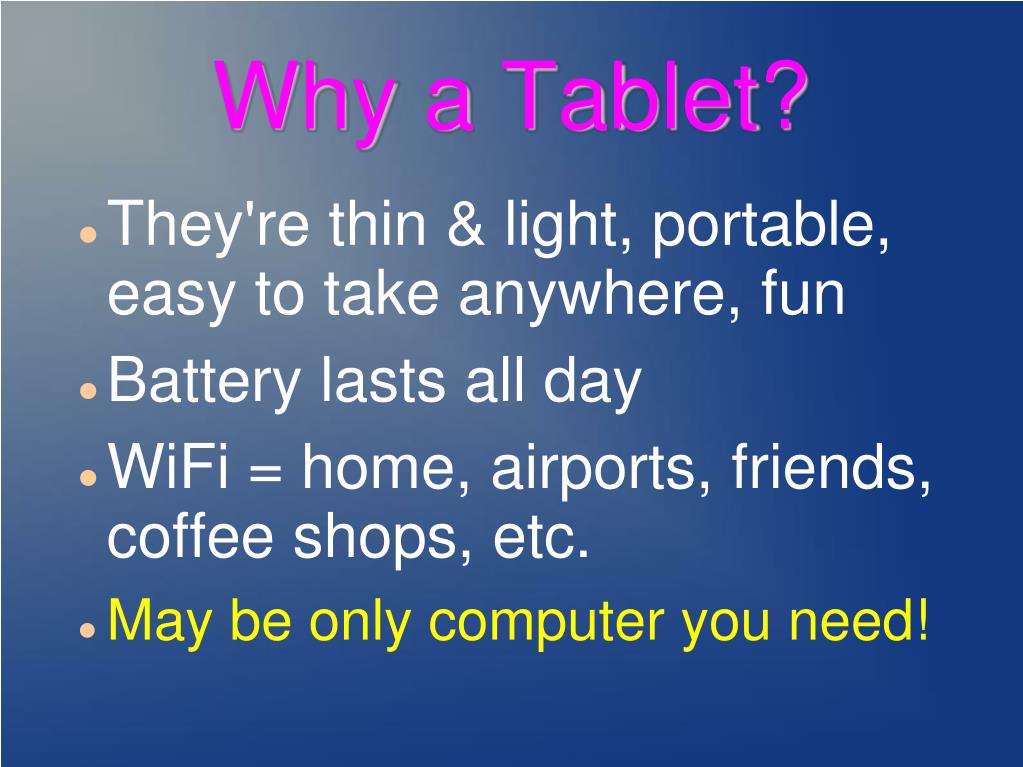 Why a Tablet?

- They're thin & light, portable, easy to take anywhere, fun
- Battery lasts all day
- WiFi = home, airports, friends, coffee shops, etc.
- May be only computer you need!